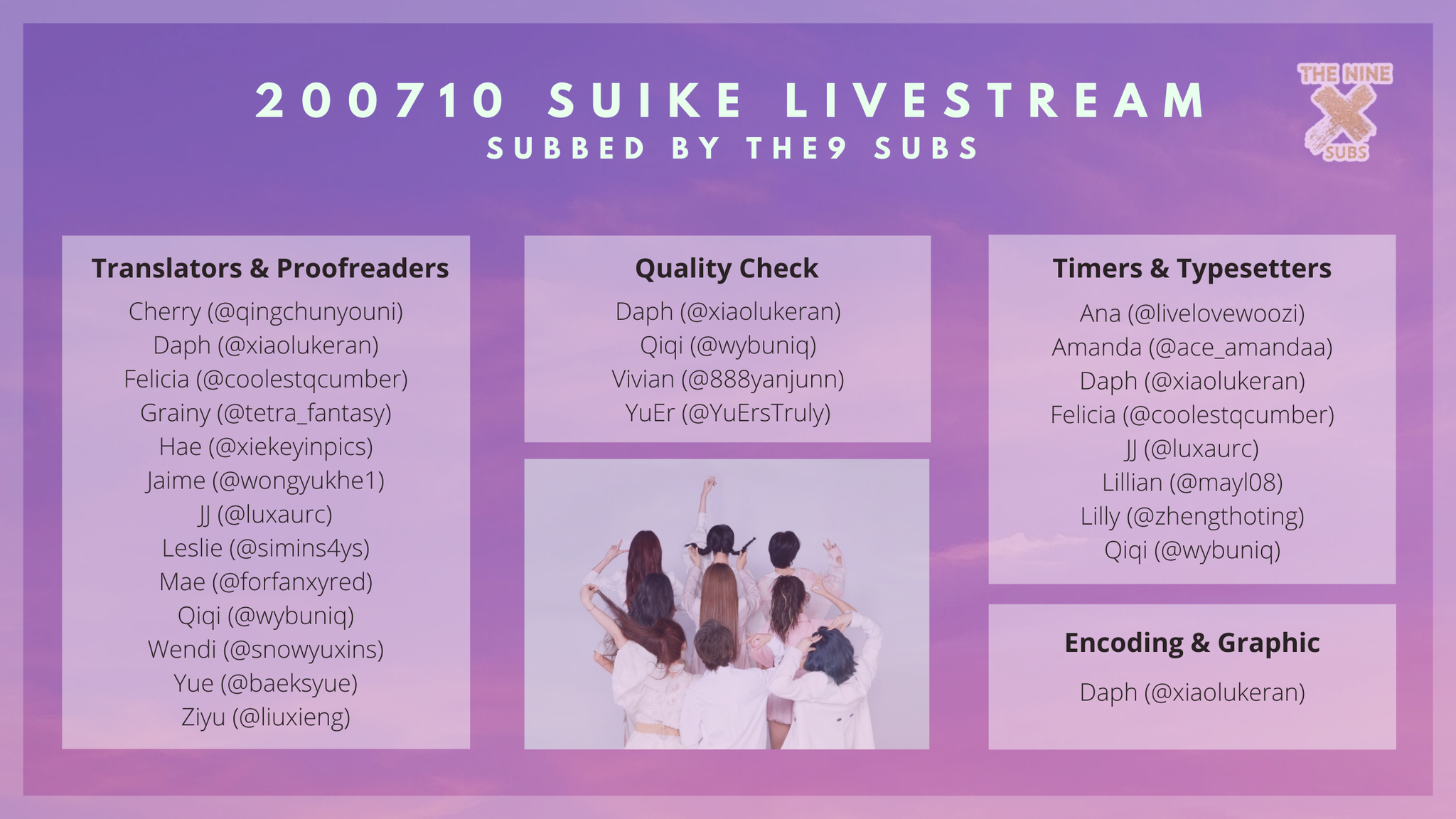 200710 SUIKE LIVESTREAM
SUBBED BY THE9 SUBS

THE NINE X SUBS

Translators & Proofreaders
Cherry (@qingchunyouni)
Daph (@xiaolukeran)
Felicia (@coolestqcumber)
Grainy (@tetra_fantasy)
Hae (@xiekeyinpics)
Jaime (@wongyukhe1)
JJ (@luxaurc)
Leslie (@simins4ys)
Mae (@forfanxyred)
Qiqi (@wybuniq)
Wendi (@snowyuxins)
Yue (@baeksyue)
Ziyu (@liuxieng)

Quality Check
Daph (@xiaolukeran)
Qiqi (@wybuniq)
Vivian (@888yanjunn)
YuEr (@YuErsTruly)

Timers & Typesetters
Ana (@livelovewoozi)
Amanda (@ace_amandaa)
Daph (@xiaolukeran)
Felicia (@coolestqcumber)
JJ (@luxaurc)
Lillian (@mayl08)
Lilly (@zhengthoting)
Qiqi (@wybuniq)

Encoding & Graphic
Daph (@xiaolukeran)